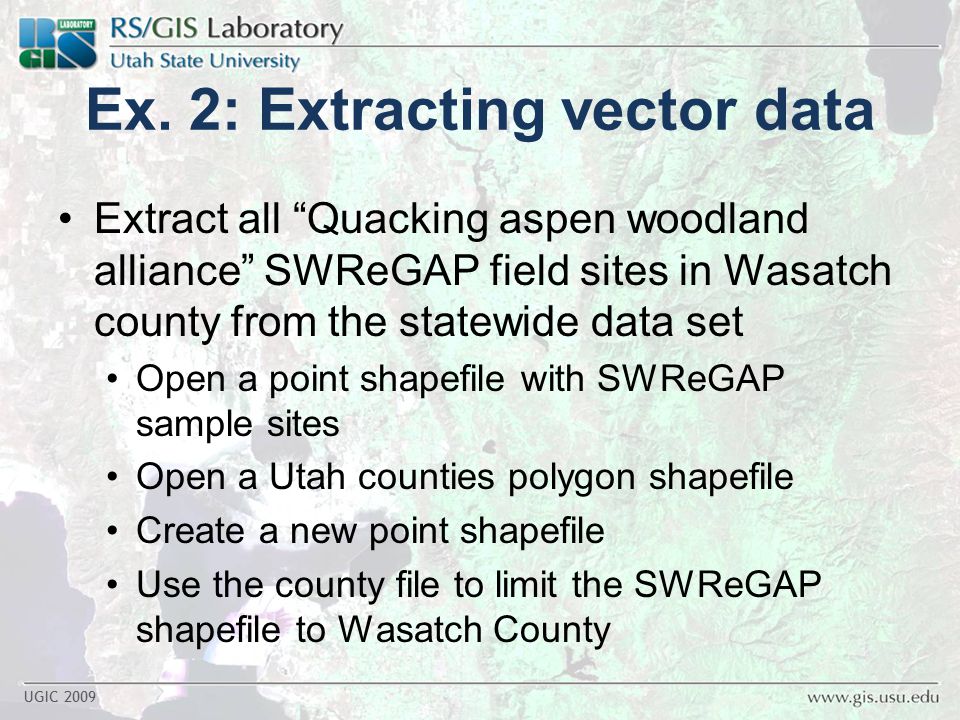 LABORATORY
RS GIS
RS/GIS Laboratory
Utah State University

Ex. 2: Extracting vector data

• Extract all “Quacking aspen woodland alliance” SWReGAP field sites in Wasatch county from the statewide data set
• Open a point shapefile with SWReGAP sample sites
• Open a Utah counties polygon shapefile
• Create a new point shapefile
• Use the county file to limit the SWReGAP shapefile to Wasatch County

UGIC 2009
www.gis.usu.edu